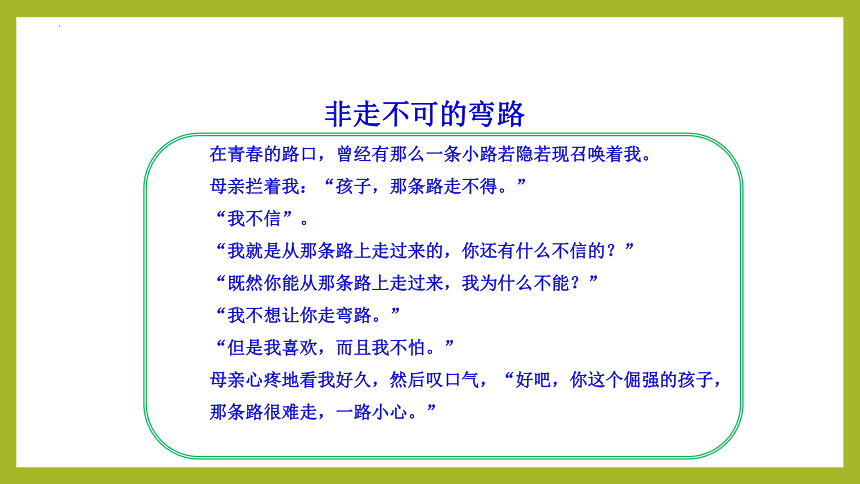 非走不可的弯路

在青春的路口，曾经有那么一条小路若隐若现召唤着我。

母亲拦着我：“孩子，那条路走不得。”

“我不信”。

“我就是从那条路上走过来的，你还有什么不信的？”

“既然你能从那条路上走过来，我为什么不能？”

“我不想让你走弯路。”

“但是我喜欢，而且我不怕。”

母亲心疼地看我好久，然后叹口气，“好吧，你这个倔强的孩子，那条路很难走，一路小心。”